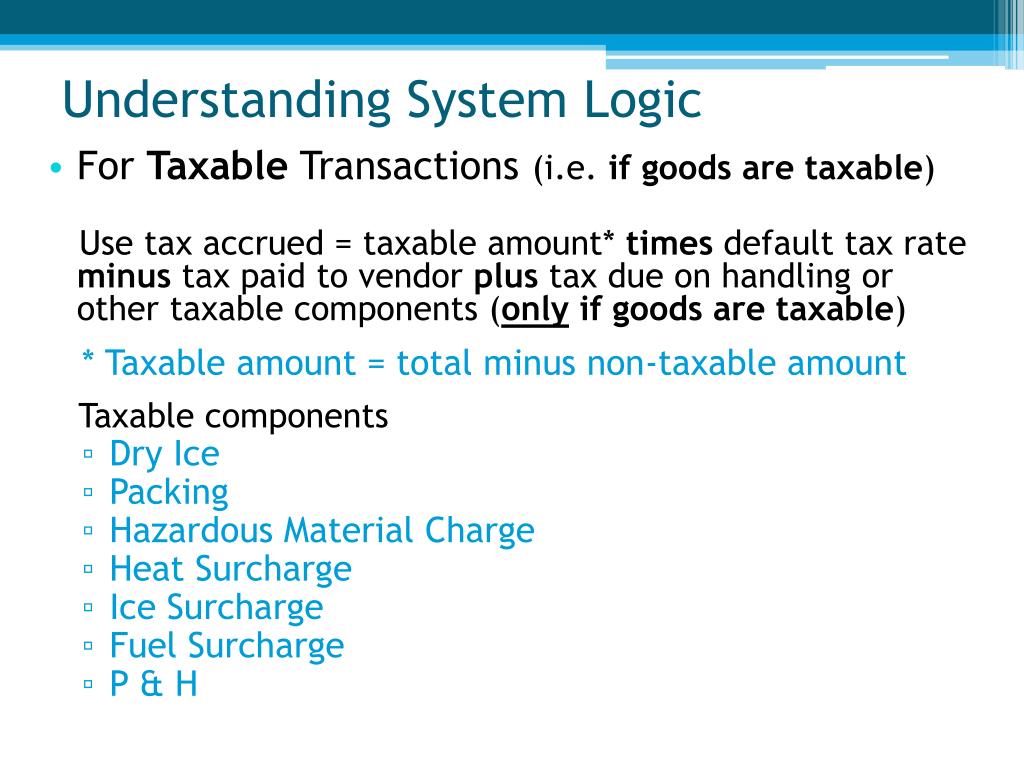 Understanding System Logic

• For Taxable Transactions (i.e. if goods are taxable)

Use tax accrued = taxable amount* times default tax rate minus tax paid to vendor plus tax due on handling or other taxable components (only if goods are taxable)

* Taxable amount = total minus non-taxable amount

Taxable components
▫ Dry Ice
▫ Packing
▫ Hazardous Material Charge
▫ Heat Surcharge
▫ Ice Surcharge
▫ Fuel Surcharge
▫ P & H